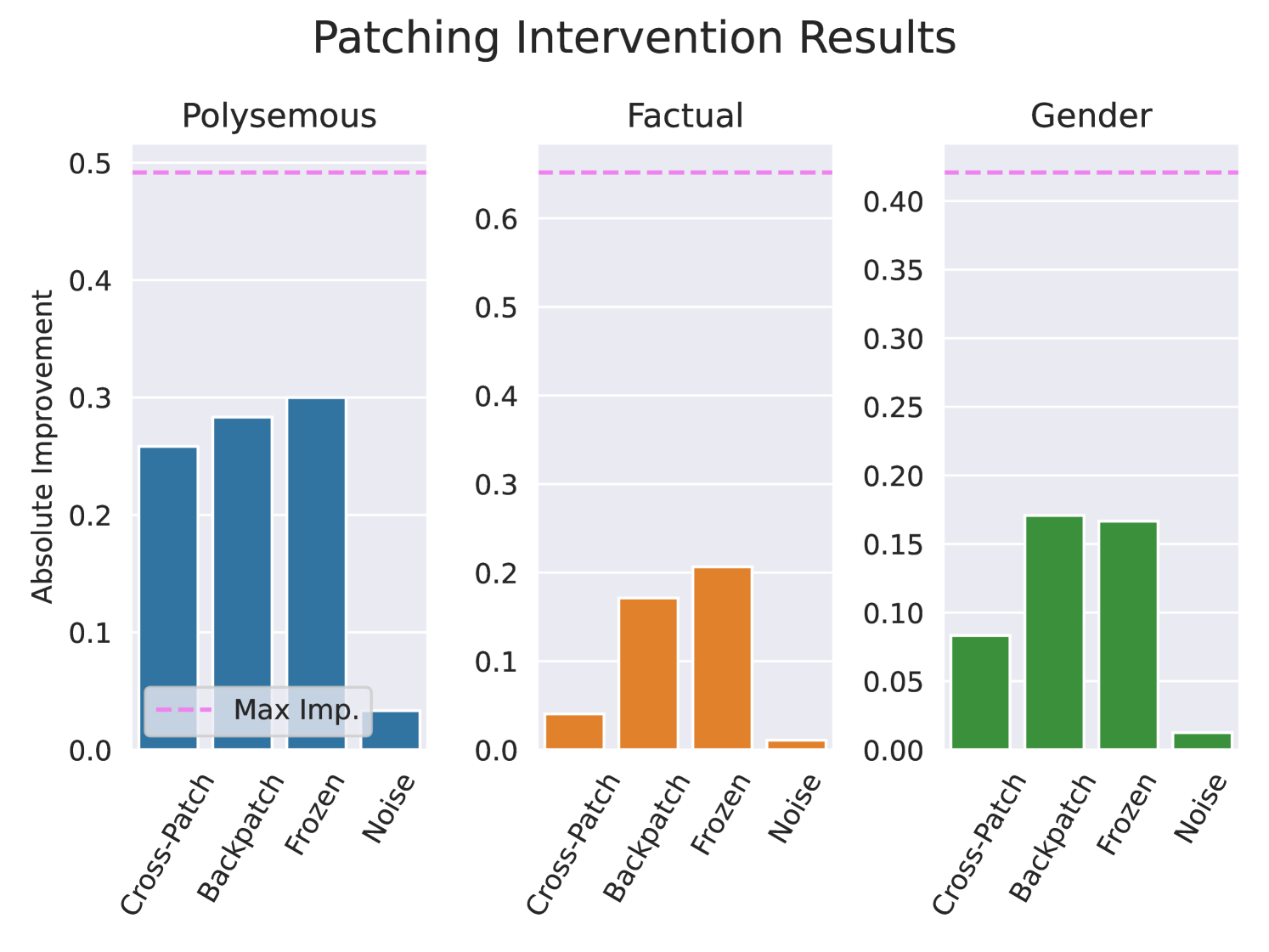 Patching Intervention Results

Polysemous

Absolute Improvement

0.5
0.4
0.3
0.2
0.1
0.0

Max Imp.

Cross-Patch
Backpatch
Frozen
Noise

Factual

0.6
0.5
0.4
0.3
0.2
0.1
0.0

Cross-Patch
Backpatch
Frozen
Noise

Gender

0.40
0.35
0.30
0.25
0.20
0.15
0.10
0.05
0.00

Cross-Patch
Backpatch
Frozen
Noise